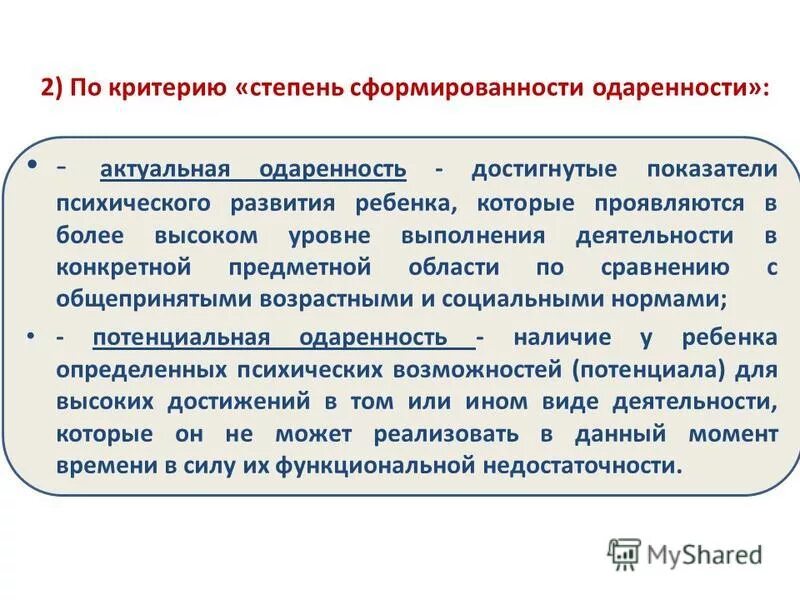 2) По критерию «степень сформированности одаренности»:

• - актуальная одаренность - достигнутые показатели психического развития ребенка, которые проявляются в более высоком уровне выполнения деятельности в конкретной предметной области по сравнению с общепринятыми возрастными и социальными нормами;

• - потенциальная одаренность - наличие у ребенка определенных психических возможностей (потенциала) для высоких достижений в том или ином виде деятельности, которые он не может реализовать в данный момент времени в силу их функциональной недостаточности.

MyShared